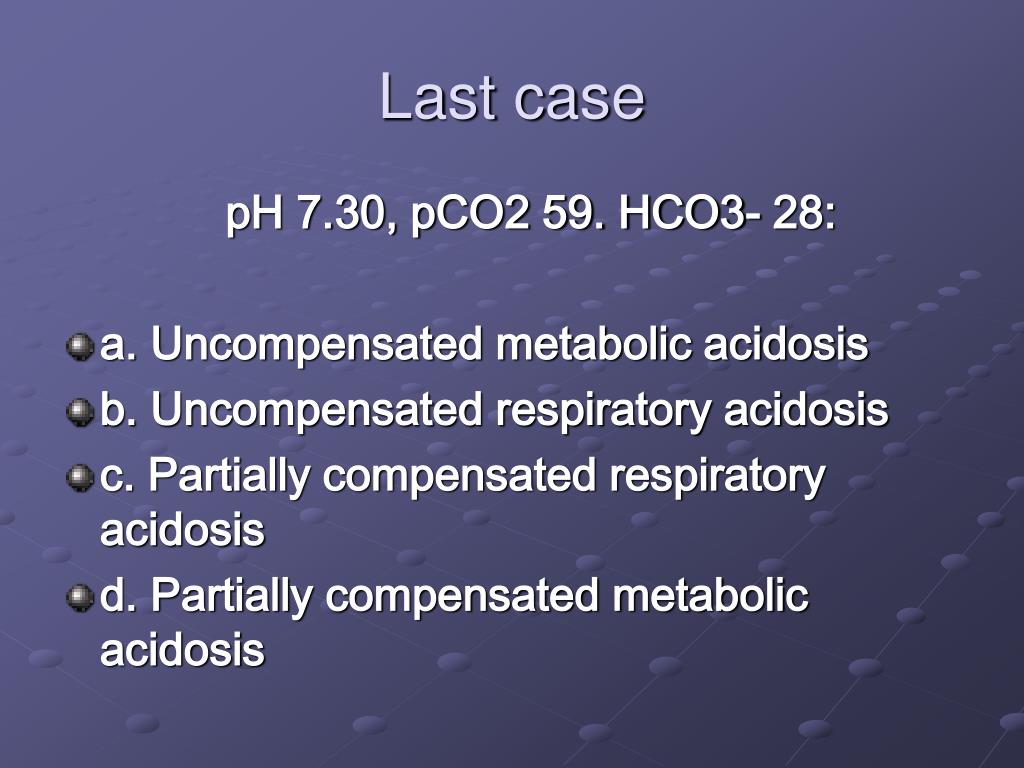 Last case

pH 7.30, pCO2 59. HCO3- 28:

a. Uncompensated metabolic acidosis
b. Uncompensated respiratory acidosis
c. Partially compensated respiratory acidosis
d. Partially compensated metabolic acidosis